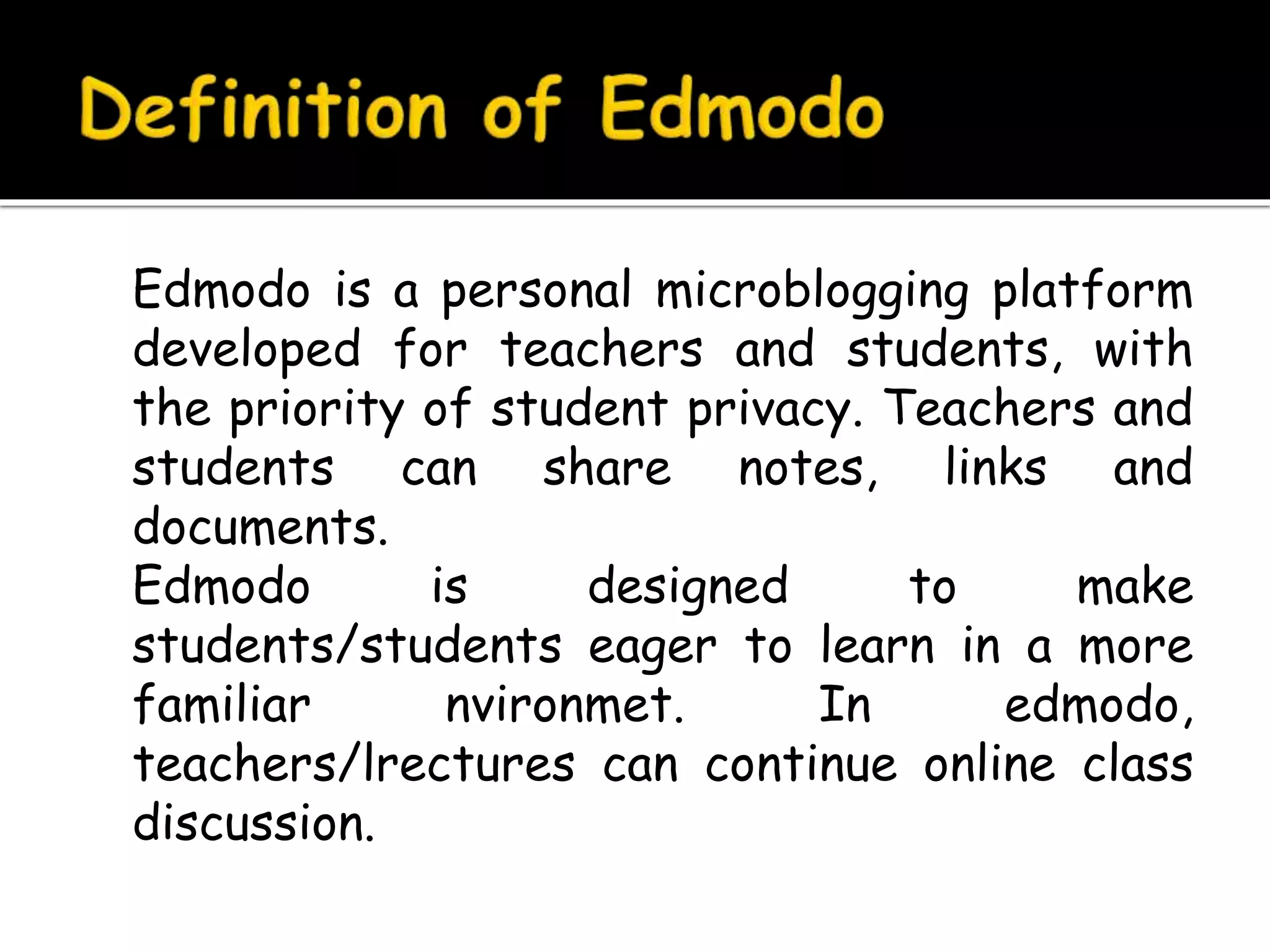 Definition of Edmodo

Edmodo is a personal microblogging platform developed for teachers and students, with the priority of student privacy. Teachers and students can share notes, links and documents.
Edmodo is designed to make students/students eager to learn in a more familiar nvironmet. In edmodo, teachers/lrectures can continue online class discussion.